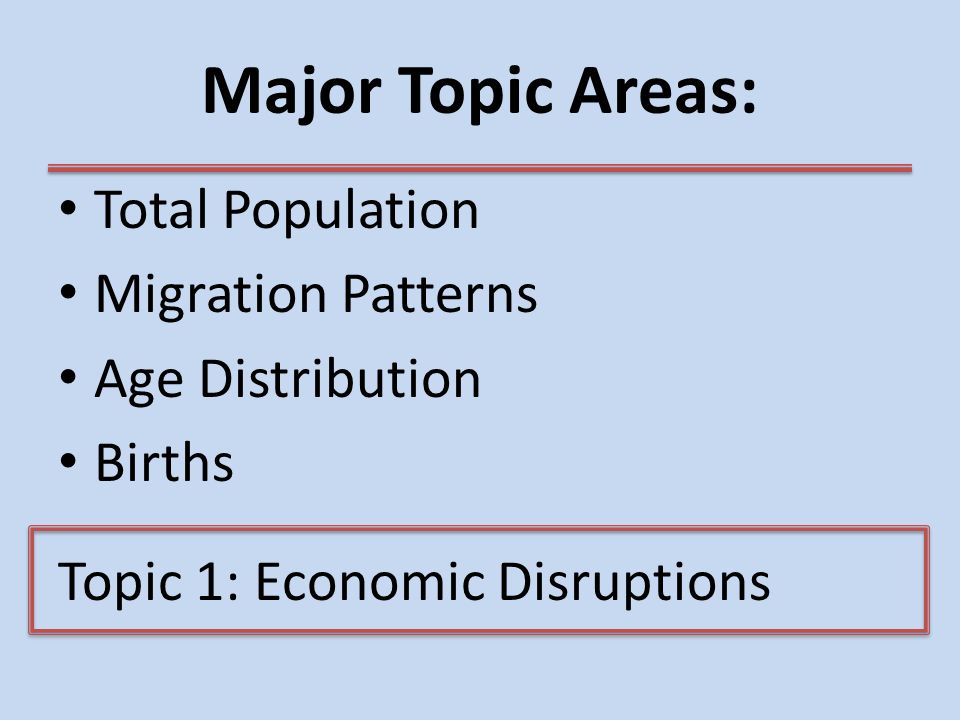 Major Topic Areas:

• Total Population
• Migration Patterns
• Age Distribution
• Births

Topic 1: Economic Disruptions